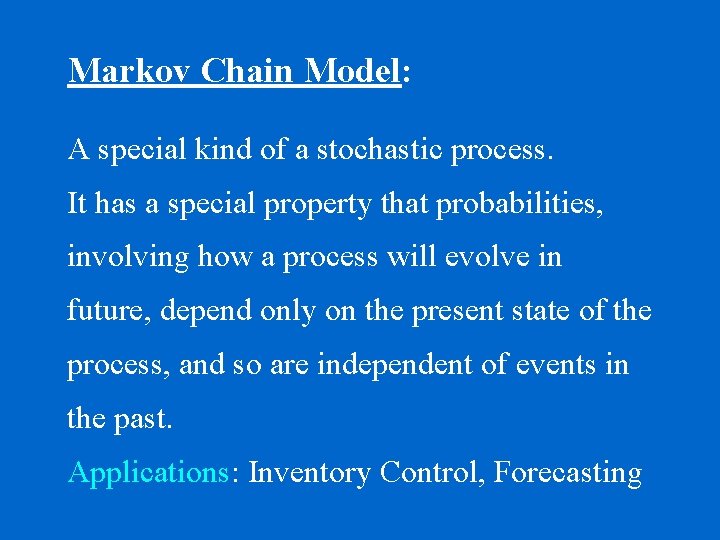 Markov Chain Model:

A special kind of a stochastic process.
It has a special property that probabilities, involving how a process will evolve in future, depend only on the present state of the process, and so are independent of events in the past.

Applications: Inventory Control, Forecasting